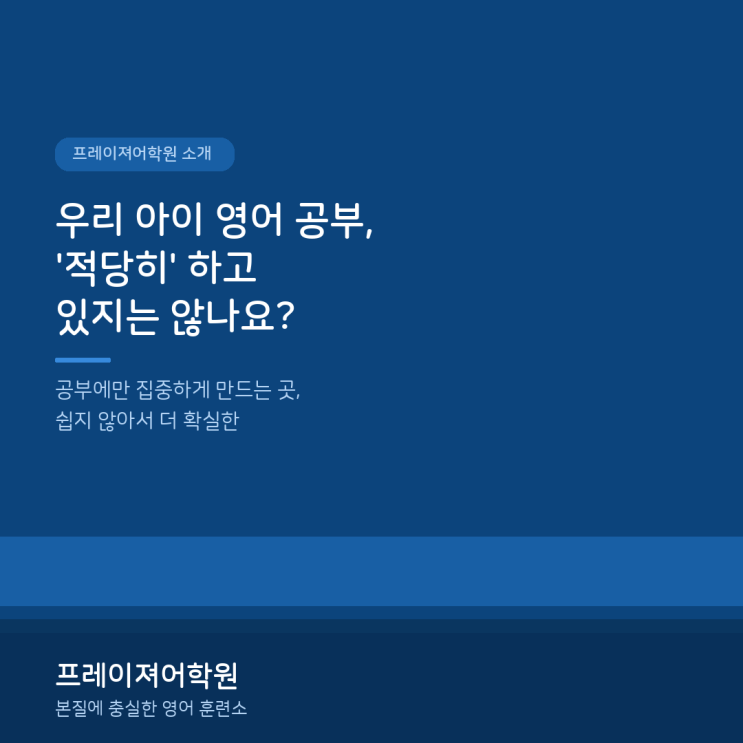 프레이져어학원 소개

우리 아이 영어 공부,
'적당히' 하고
있지는 않나요?

공부에만 집중하게 만드는 곳,
쉽지 않아서 더 확실한

프레이져어학원
본질에 충실한 영어 훈련소